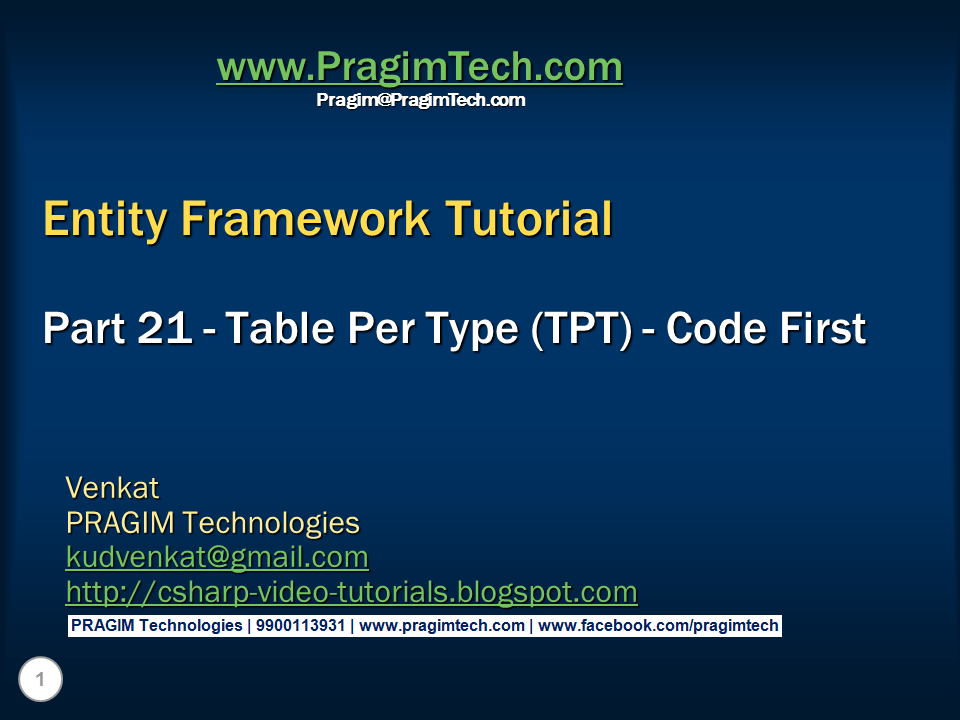 www.PragimTech.com
Pragim@PragimTech.com

Entity Framework Tutorial

Part 21 - Table Per Type (TPT) - Code First

Venkat
PRAGIM Technologies
kudvenkat@gmail.com
http://csharp-video-tutorials.blogspot.com

PRAGIM Technologies | 9900113931 | www.pragimtech.com | www.facebook.com/pragimtech

1